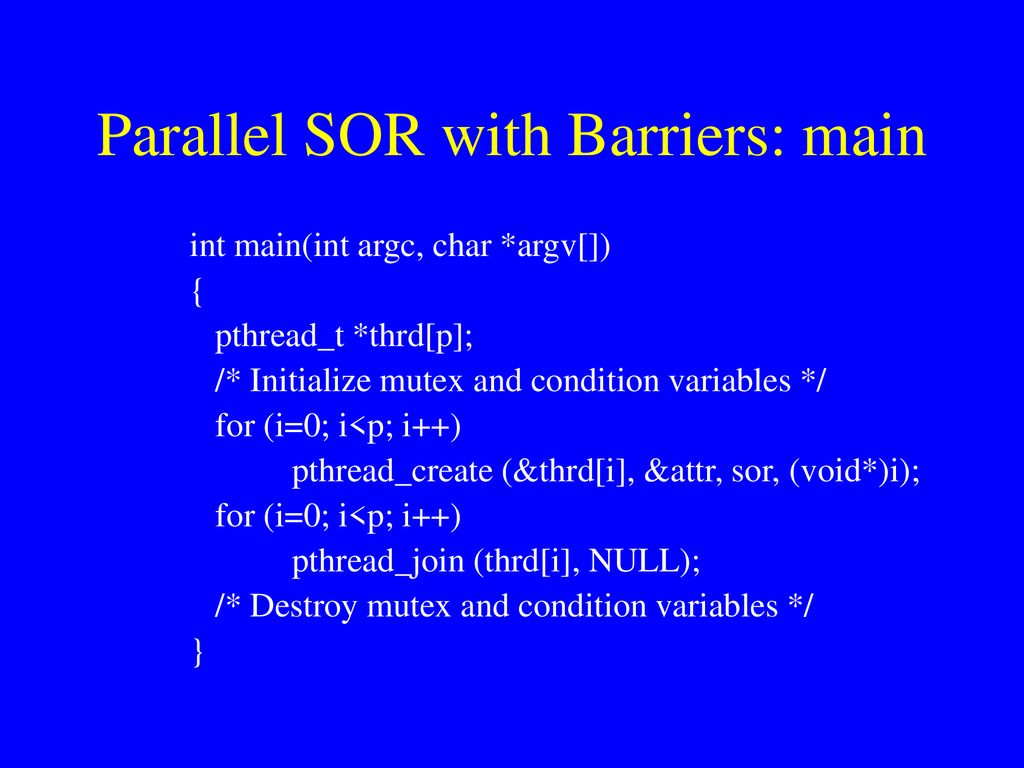 Parallel SOR with Barriers: main

int main(int argc, char *argv[])
{
pthread_t *thrd[p];
/* Initialize mutex and condition variables */
for (i=0; i<p; i++)
pthread_create (&thrd[i], &attr, sor, (void*)i);
for (i=0; i<p; i++)
pthread_join (thrd[i], NULL);
/* Destroy mutex and condition variables */
}